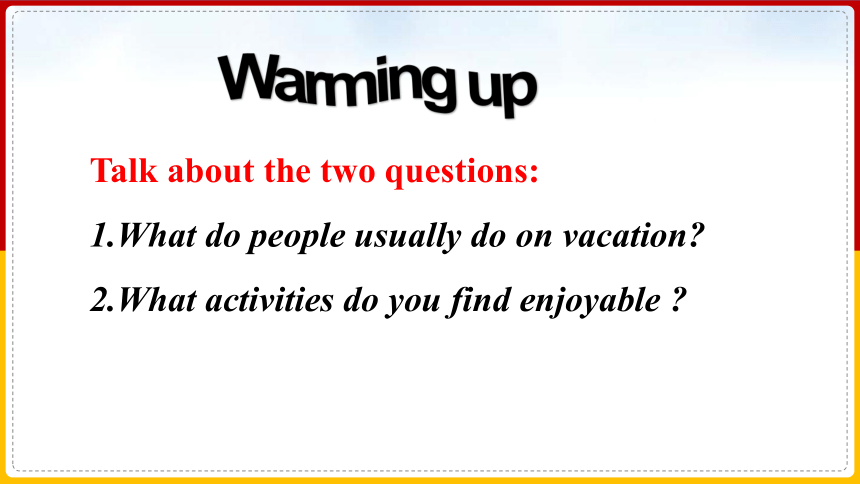 Warming up

Talk about the two questions:

1.What do people usually do on vacation?

2.What activities do you find enjoyable ?